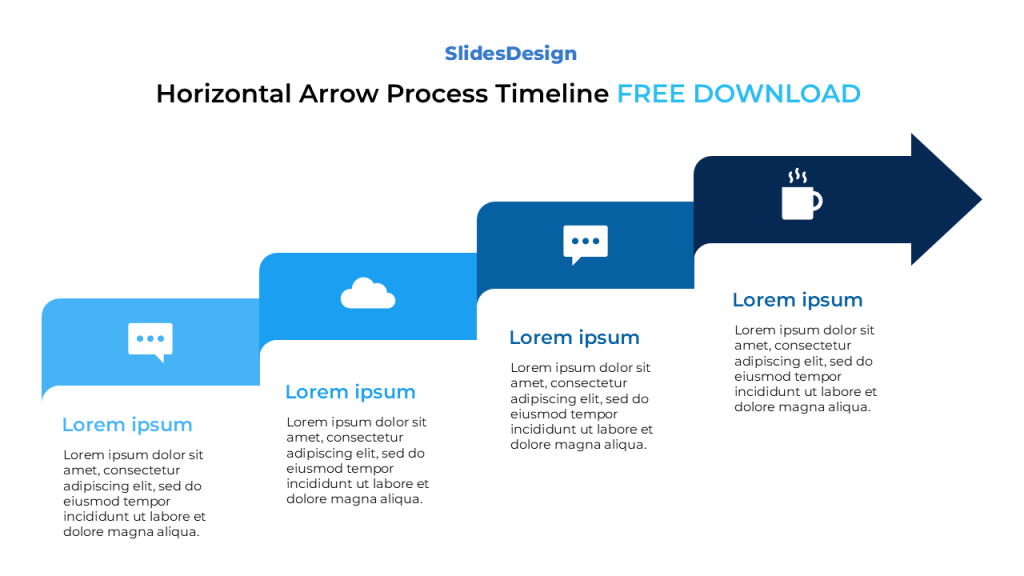 SlidesDesign

Horizontal Arrow Process Timeline FREE DOWNLOAD

Lorem ipsum

Lorem ipsum dolor sit amet, consectetur adipiscing elit, sed do eiusmod tempor incididunt ut labore et dolore magna aliqua.

Lorem ipsum

Lorem ipsum dolor sit amet, consectetur adipiscing elit, sed do eiusmod tempor incididunt ut labore et dolore magna aliqua.

Lorem ipsum

Lorem ipsum dolor sit amet, consectetur adipiscing elit, sed do eiusmod tempor incididunt ut labore et dolore magna aliqua.

Lorem ipsum

Lorem ipsum dolor sit amet, consectetur adipiscing elit, sed do eiusmod tempor incididunt ut labore et dolore magna aliqua.